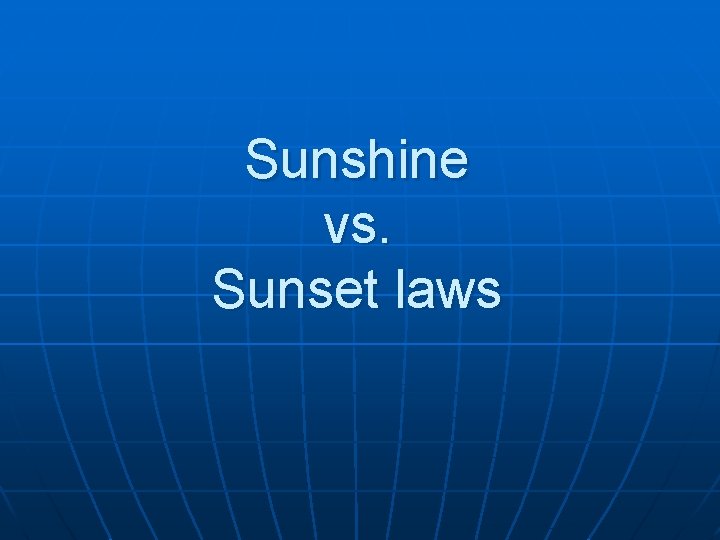 Sunshine
vs.
Sunset laws